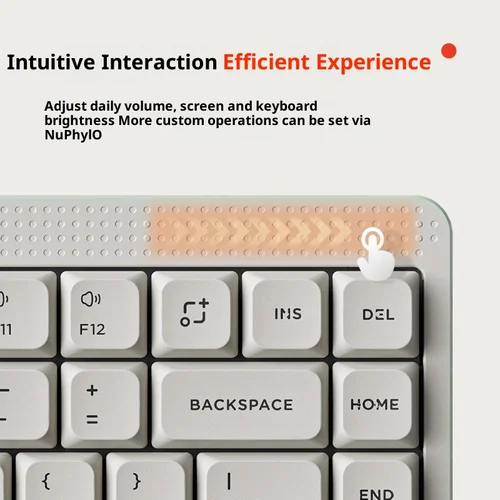 Intuitive Interaction Efficient Experience

Adjust daily volume, screen and keyboard brightness More custom operations can be set via NuPhyIO

11

F12

INS

DEL

+
=

BACKSPACE

HOME

{

}

|

END